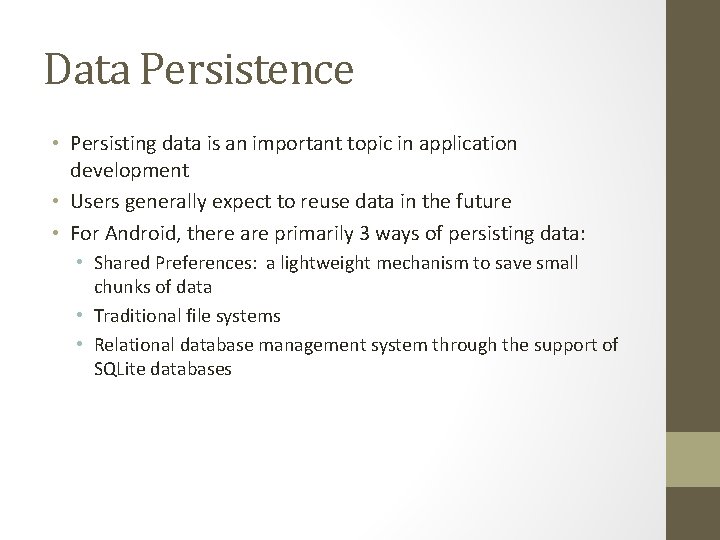 Data Persistence

• Persisting data is an important topic in application development
• Users generally expect to reuse data in the future
• For Android, there are primarily 3 ways of persisting data:
  • Shared Preferences: a lightweight mechanism to save small chunks of data
  • Traditional file systems
  • Relational database management system through the support of SQLite databases